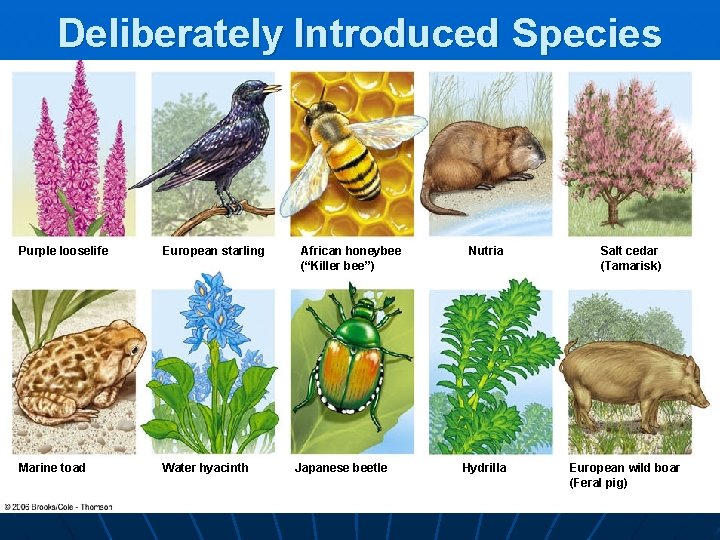 Deliberately Introduced Species

Purple looselife

European starling

African honeybee ("Killer bee")

Nutria

Salt cedar (Tamarisk)

Marine toad

Water hyacinth

Japanese beetle

Hydrilla

European wild boar (Feral pig)

© 2006 Brooks/Cole - Thomson